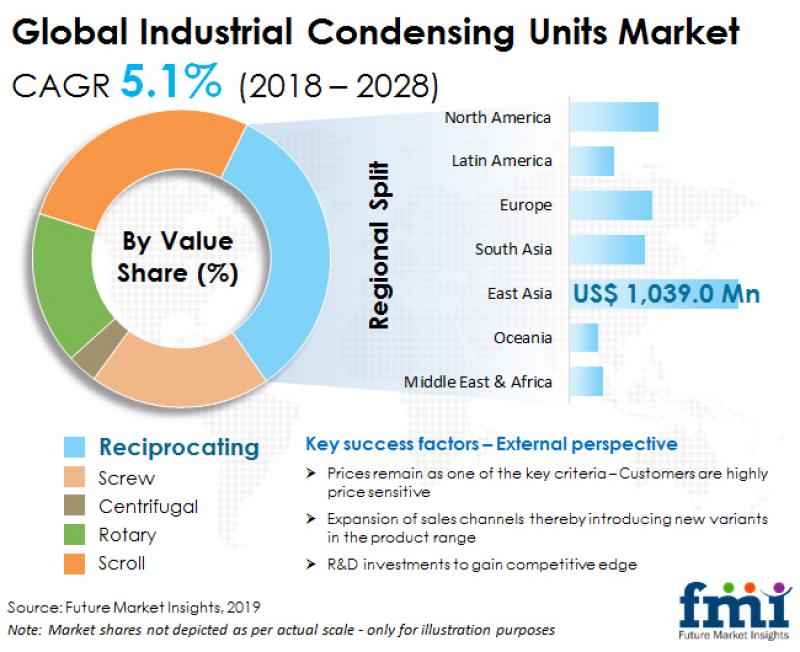 Global Industrial Condensing Units Market

CAGR 5.1% (2018 – 2028)

By Value Share (%)

Regional Split

North America

Latin America

Europe

South Asia

East Asia US$ 1,039.0 Mn

Oceania

Middle East & Africa

Reciprocating

Screw

Centrifugal

Rotary

Scroll

Key success factors – External perspective

➤ Prices remain as one of the key criteria – Customers are highly price sensitive

➤ Expansion of sales channels thereby introducing new variants in the product range

➤ R&D investments to gain competitive edge

Source: Future Market Insights, 2019

Note: Market shares not depicted as per actual scale - only for illustration purposes

fmi
Future Market Insights